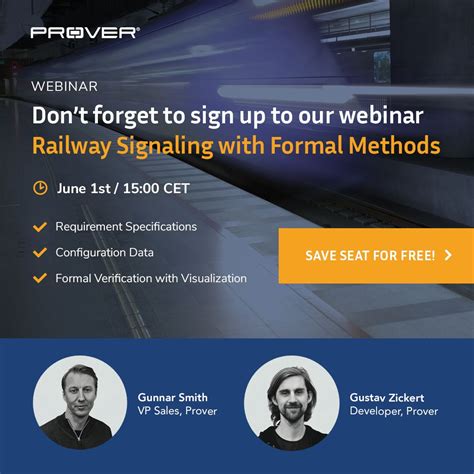 PROVER®

WEBINAR

Don't forget to sign up to our webinar
Railway Signaling with Formal Methods

June 1st / 15:00 CET

Requirement Specifications
Configuration Data
Formal Verification with Visualization

SAVE SEAT FOR FREE! >

Gunnar Smith
VP Sales, Prover

Gustav Zickert
Developer, Prover